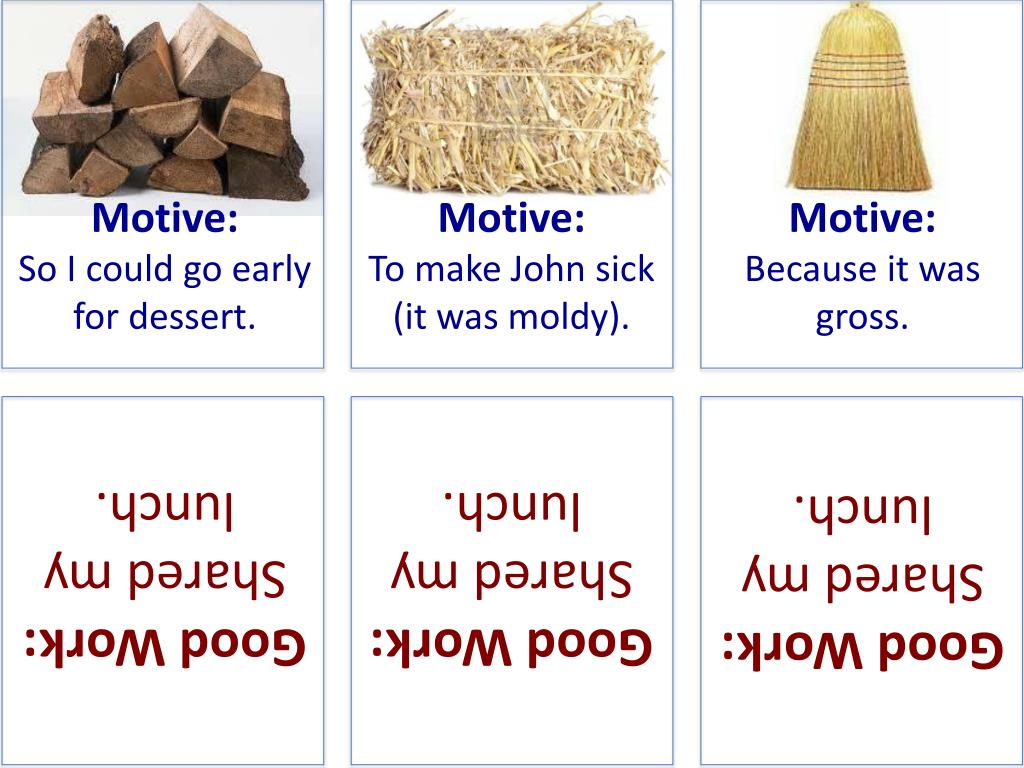 Motive:
So I could go early for dessert.

Motive:
To make John sick (it was moldy).

Motive:
Because it was gross.

Good Work:
Shared my lunch.

Good Work:
Shared my lunch.

Good Work:
Shared my lunch.